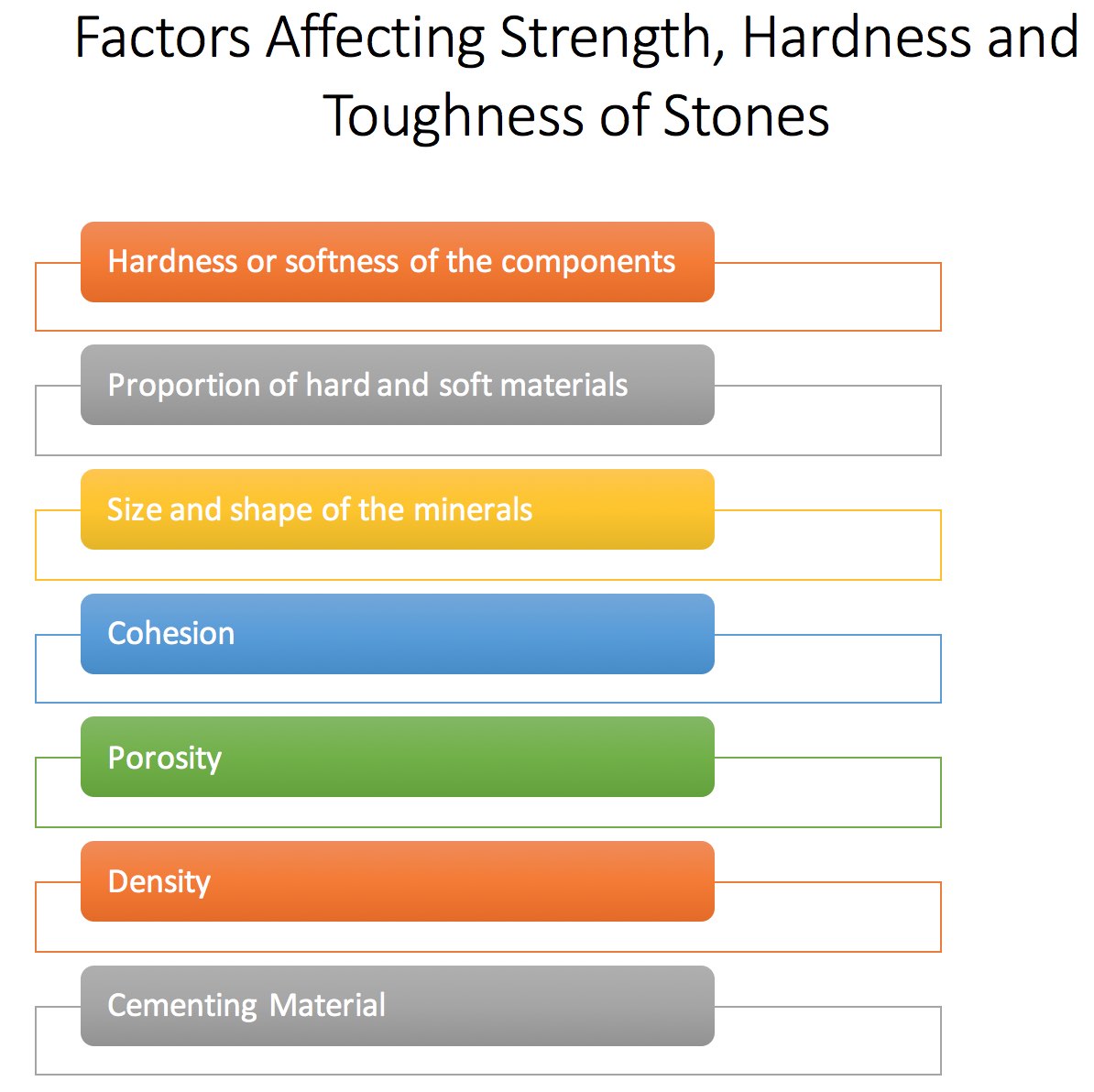 Factors Affecting Strength, Hardness and Toughness of Stones

Hardness or softness of the components

Proportion of hard and soft materials

Size and shape of the minerals

Cohesion

Porosity

Density

Cementing Material